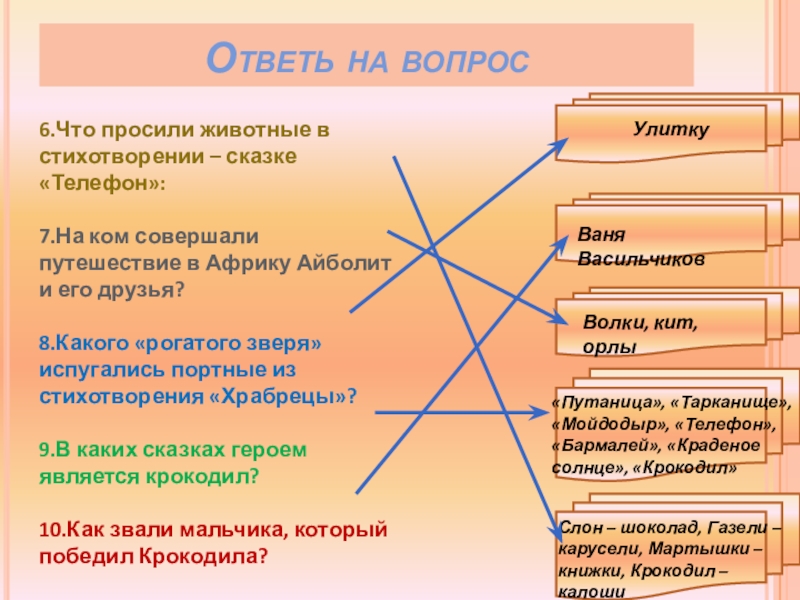 Ответь на вопрос

6.Что просили животные в стихотворении – сказке «Телефон»:

7.На ком совершали путешествие в Африку Айболит и его друзья?

8.Какого «рогатого зверя» испугались портные из стихотворения «Храбрецы»?

9.В каких сказках героем является крокодил?

10.Как звали мальчика, который победил Крокодила?

Улитку

Ваня Васильчиков

Волки, кит, орлы

«Путаница», «Тарканище», «Мойдодыр», «Телефон», «Бармалей», «Краденое солнце», «Крокодил»

Слон – шоколад, Газели – карусели, Мартышки – книжки, Крокодил – калоши